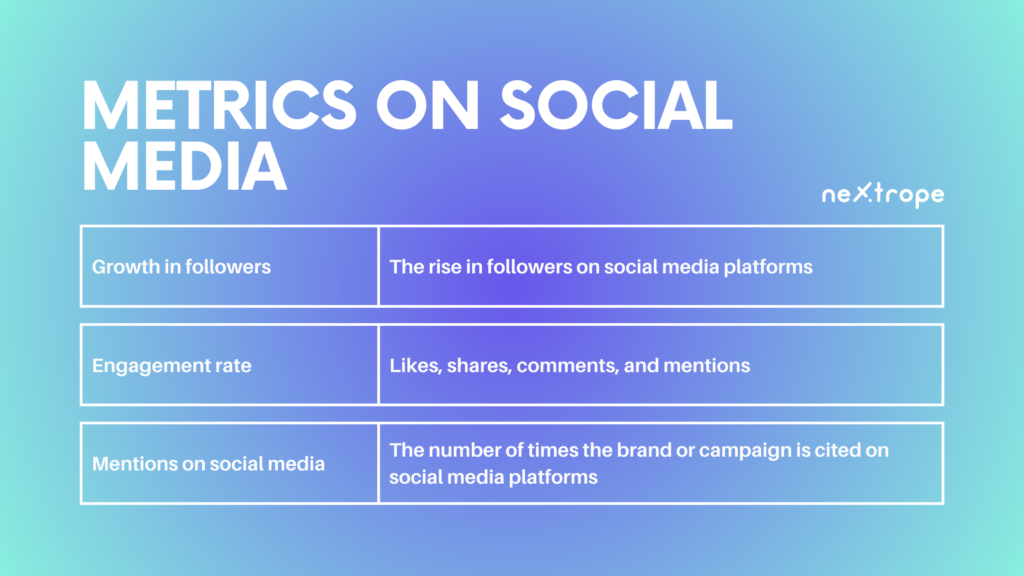 METRICS ON SOCIAL MEDIA

nextrope

| Growth in followers | The rise in followers on social media platforms |
|---|---|
| Engagement rate | Likes, shares, comments, and mentions |
| Mentions on social media | The number of times the brand or campaign is cited on social media platforms |